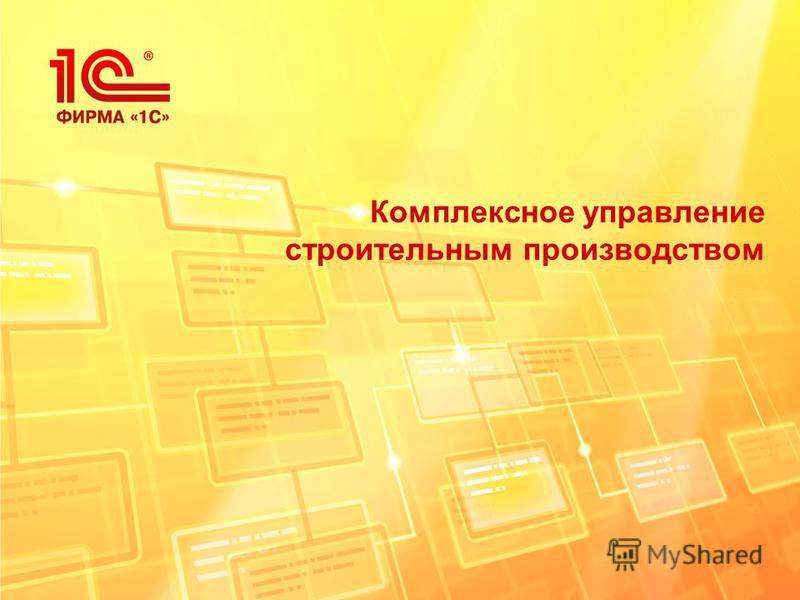 1С®
ФИРМА «1С»

Комплексное управление строительным производством

MyShared